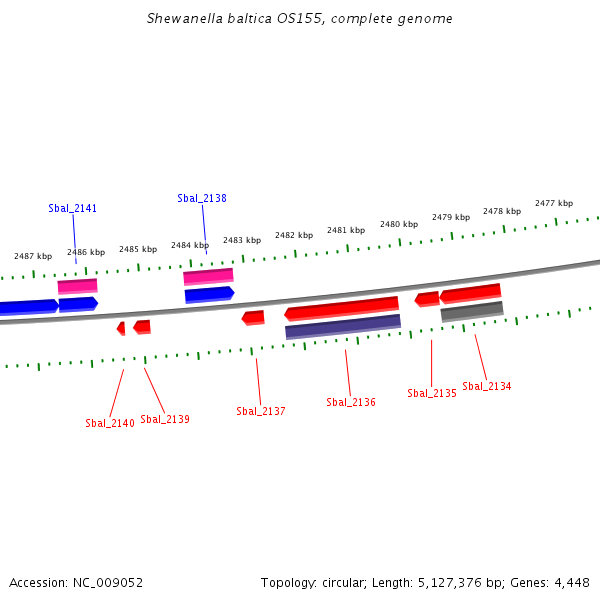 Shewanella baltica OS155, complete genome

Sbal_2141

Sbal_2138

2487 kbp
2486 kbp
2485 kbp
2484 kbp
2483 kbp
2482 kbp
2481 kbp
2480 kbp
2479 kbp
2478 kbp
2477 kbp

Sbal_2140
Sbal_2139
Sbal_2137
Sbal_2136
Sbal_2135
Sbal_2134

Accession: NC_009052

Topology: circular; Length: 5,127,376 bp; Genes: 4,448